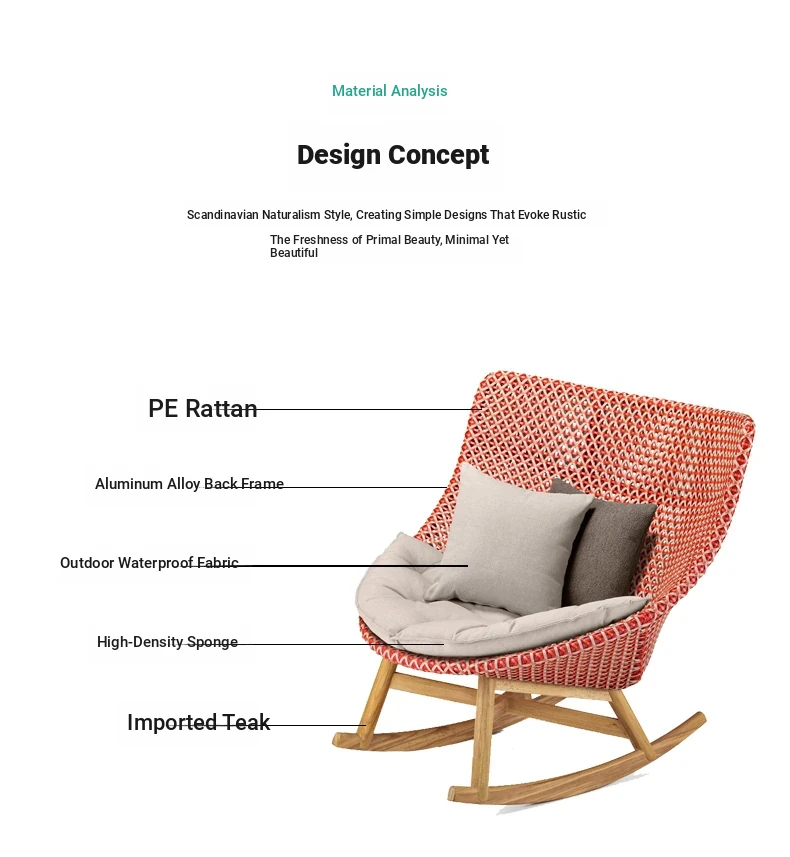 Material Analysis

Design Concept

Scandinavian Naturalism Style, Creating Simple Designs That Evoke Rustic

The Freshness of Primal Beauty, Minimal Yet Beautiful

PE Rattan

Aluminum Alloy Back Frame

Outdoor Waterproof Fabric

High-Density Sponge

Imported Teak